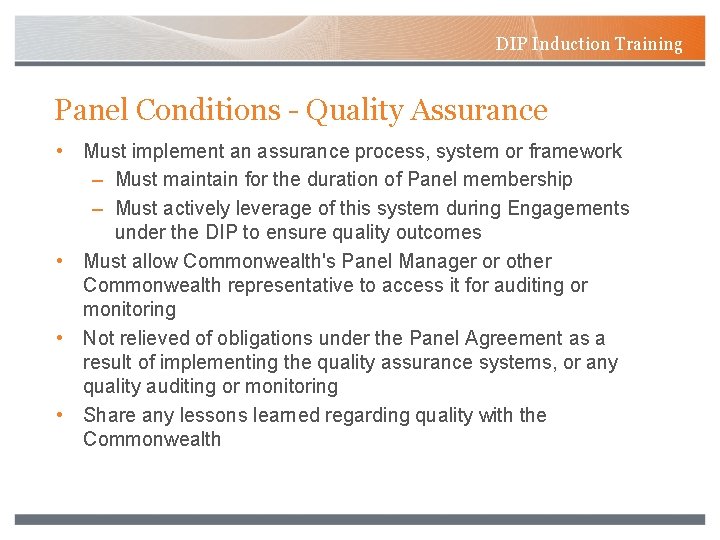 DIP Induction Training

Panel Conditions - Quality Assurance

• Must implement an assurance process, system or framework
– Must maintain for the duration of Panel membership
– Must actively leverage of this system during Engagements under the DIP to ensure quality outcomes
• Must allow Commonwealth's Panel Manager or other Commonwealth representative to access it for auditing or monitoring
• Not relieved of obligations under the Panel Agreement as a result of implementing the quality assurance systems, or any quality auditing or monitoring
• Share any lessons learned regarding quality with the Commonwealth